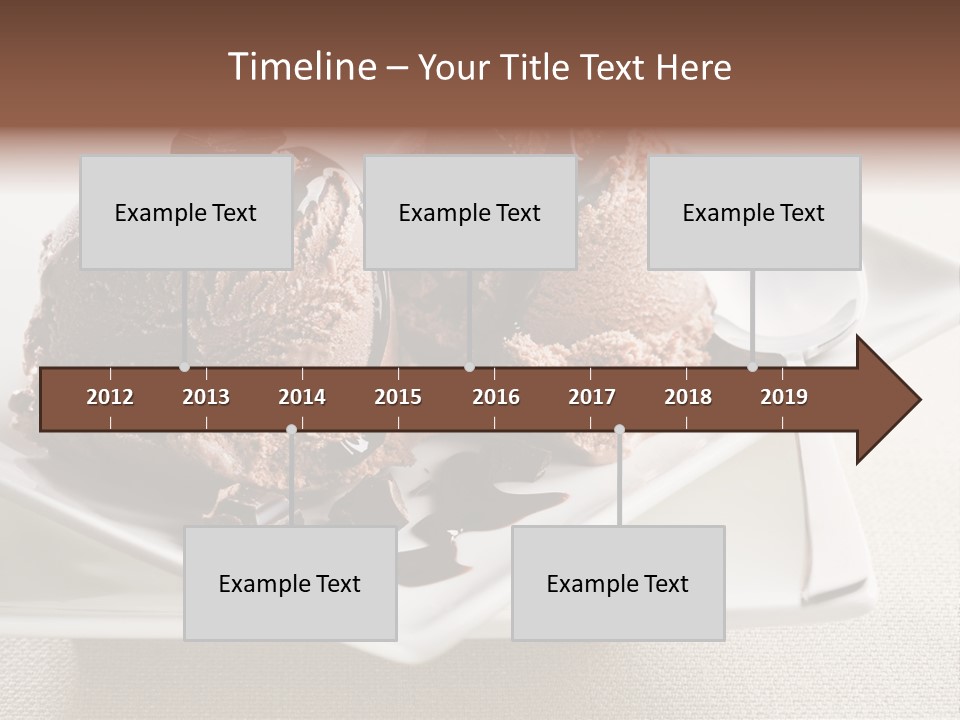 Timeline – Your Title Text Here

Example Text

Example Text

Example Text

2012 2013 2014 2015 2016 2017 2018 2019

Example Text

Example Text